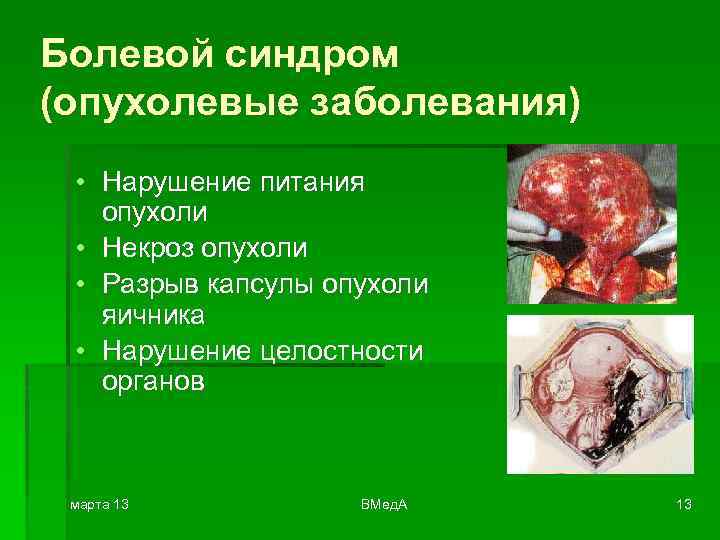 Болевой синдром (опухолевые заболевания)

• Нарушение питания опухоли
• Некроз опухоли
• Разрыв капсулы опухоли яичника
• Нарушение целостности органов

марта 13

ВМедА

13